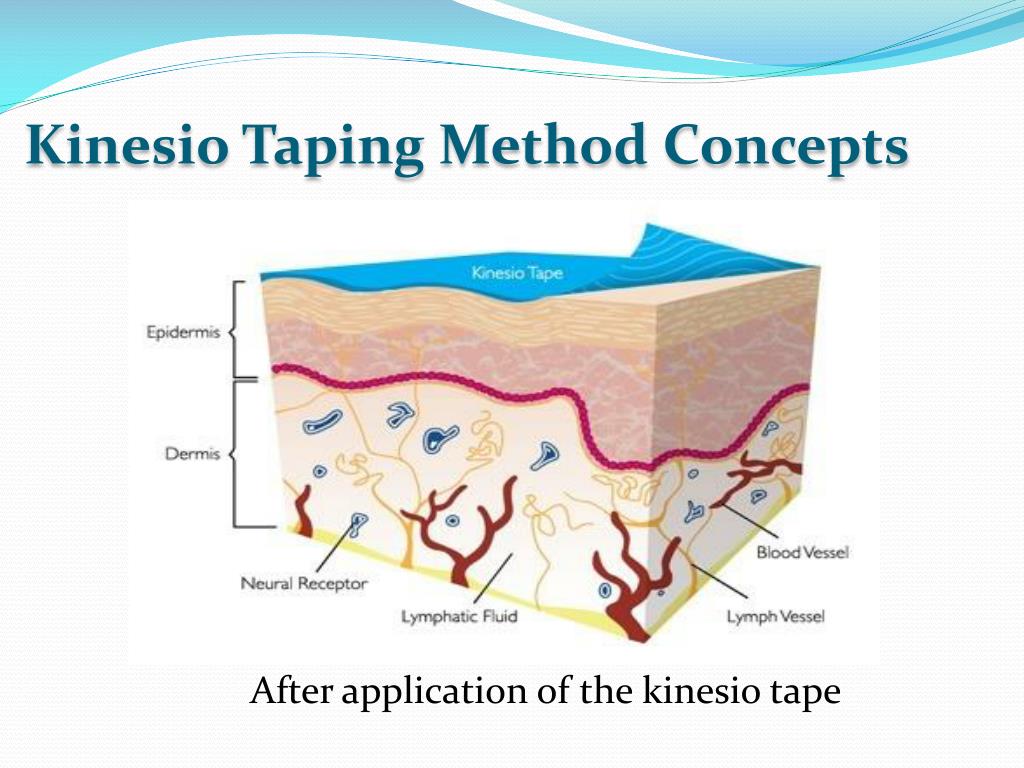 Kinesio Taping Method Concepts

Kinesio Tape

Epidermis

Dermis

Neural Receptor

Lymphatic Fluid

Blood Vessel

Lymph Vessel

After application of the kinesio tape